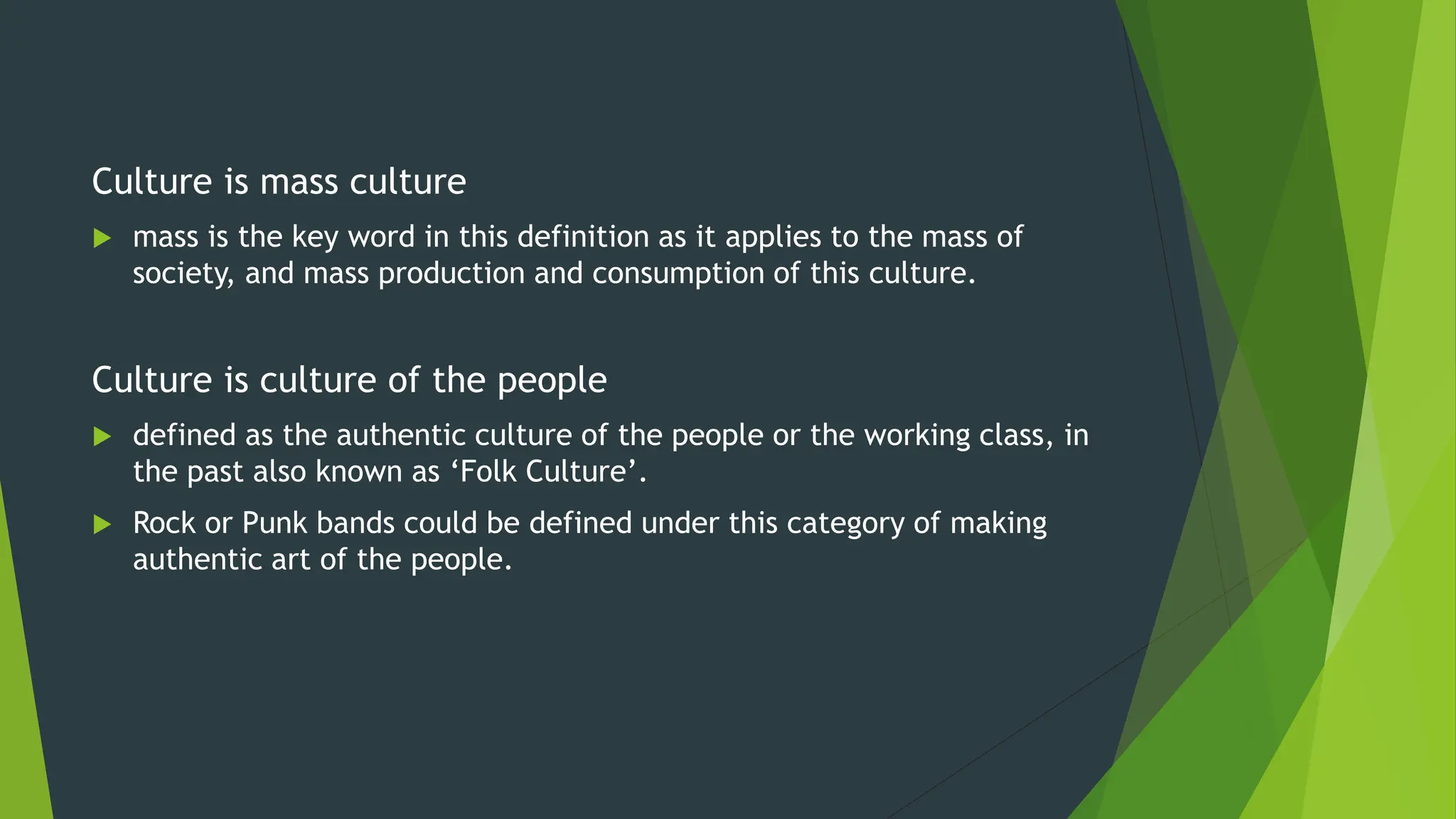 Culture is mass culture

▶ mass is the key word in this definition as it applies to the mass of society, and mass production and consumption of this culture.

Culture is culture of the people

▶ defined as the authentic culture of the people or the working class, in the past also known as ‘Folk Culture’.

▶ Rock or Punk bands could be defined under this category of making authentic art of the people.